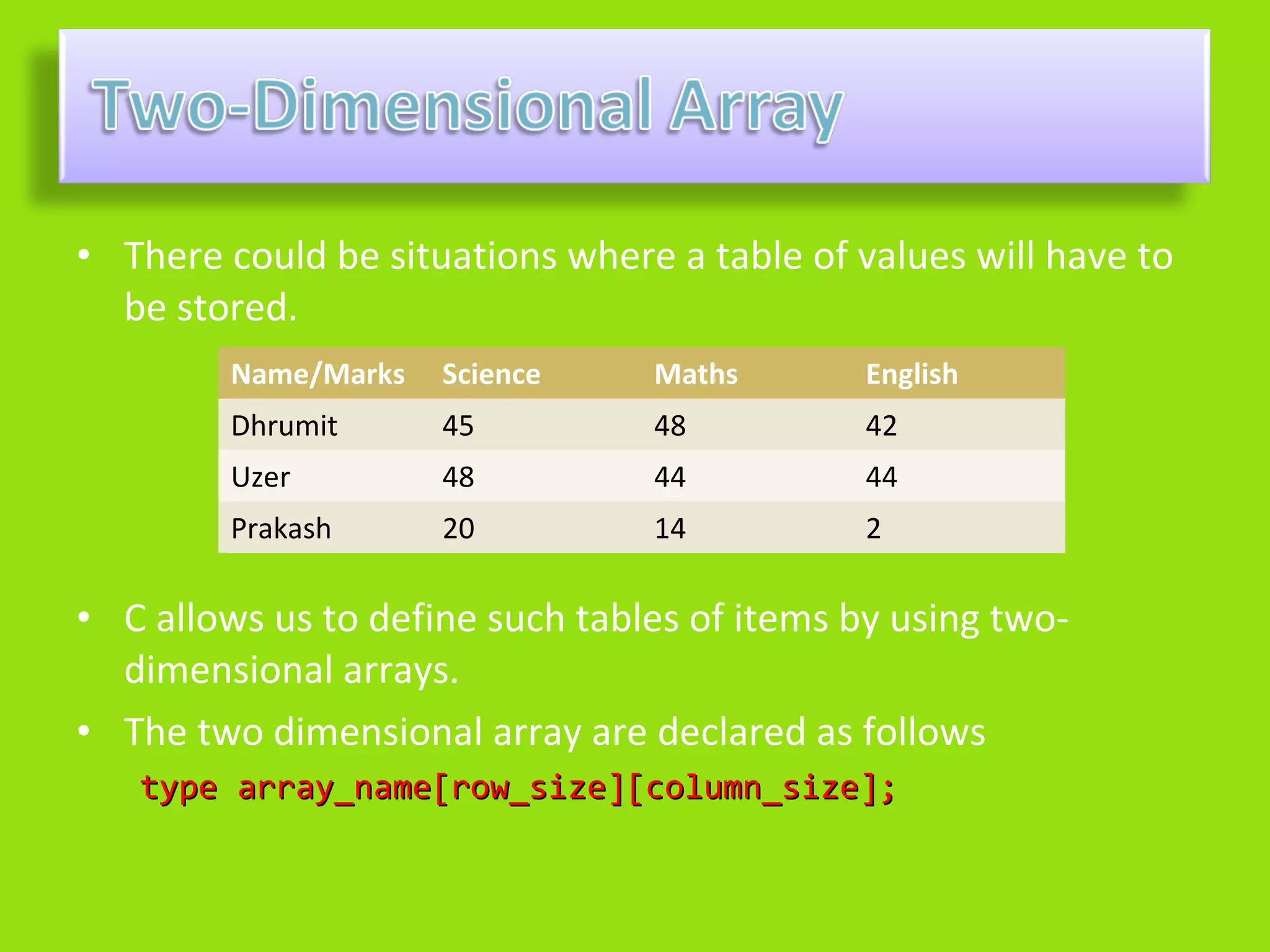 Two-Dimensional Array

• There could be situations where a table of values will have to be stored.

| Name/Marks | Science | Maths | English |
|---|---|---|---|
| Dhrumit | 45 | 48 | 42 |
| Uzer | 48 | 44 | 44 |
| Prakash | 20 | 14 | 2 |

• C allows us to define such tables of items by using two-dimensional arrays.

• The two dimensional array are declared as follows

type array_name[row_size][column_size];